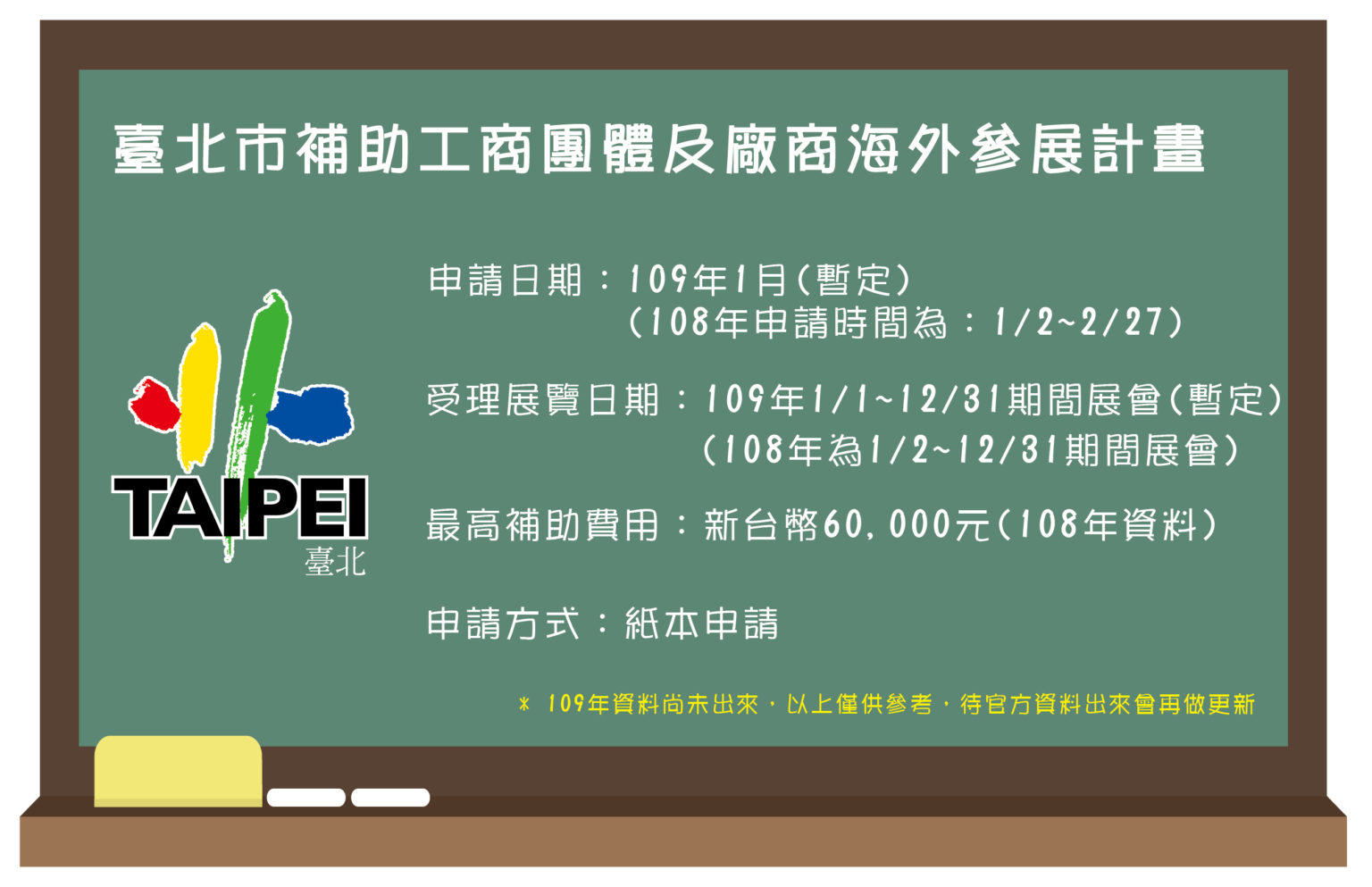 臺北市補助工商團體及廠商海外參展計畫

TAIPEI
臺北

申請日期：109年1月(暫定)
(108年申請時間為：1/2~2/27)

受理展覽日期：109年1/1~12/31期間展會(暫定)
(108年為1/2~12/31期間展會)

最高補助費用：新台幣60,000元(108年資料)

申請方式：紙本申請

＊ 109年資料尚未出來，以上僅供參考，待官方資料出來會再做更新